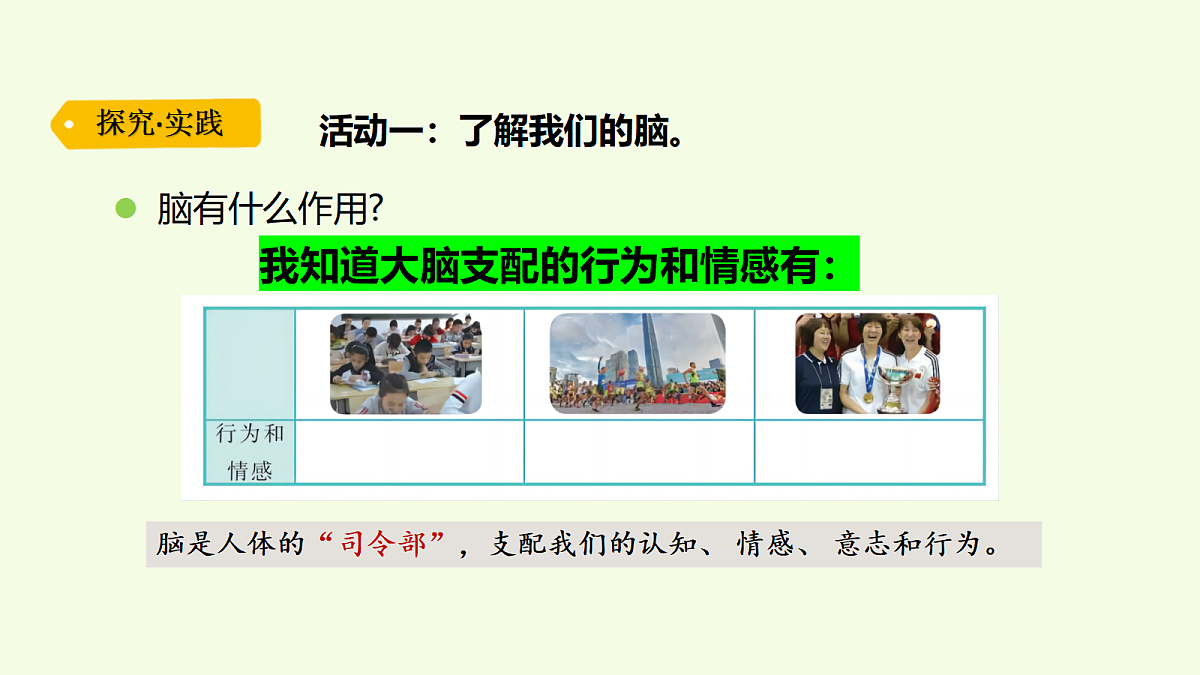 探究·实践

活动一：了解我们的脑。

脑有什么作用?

我知道大脑支配的行为和情感有：

| | | | |
|---|---|---|---|
| 行为和情感 | | | |

脑是人体的“司令部”，支配我们的认知、情感、意志和行为。